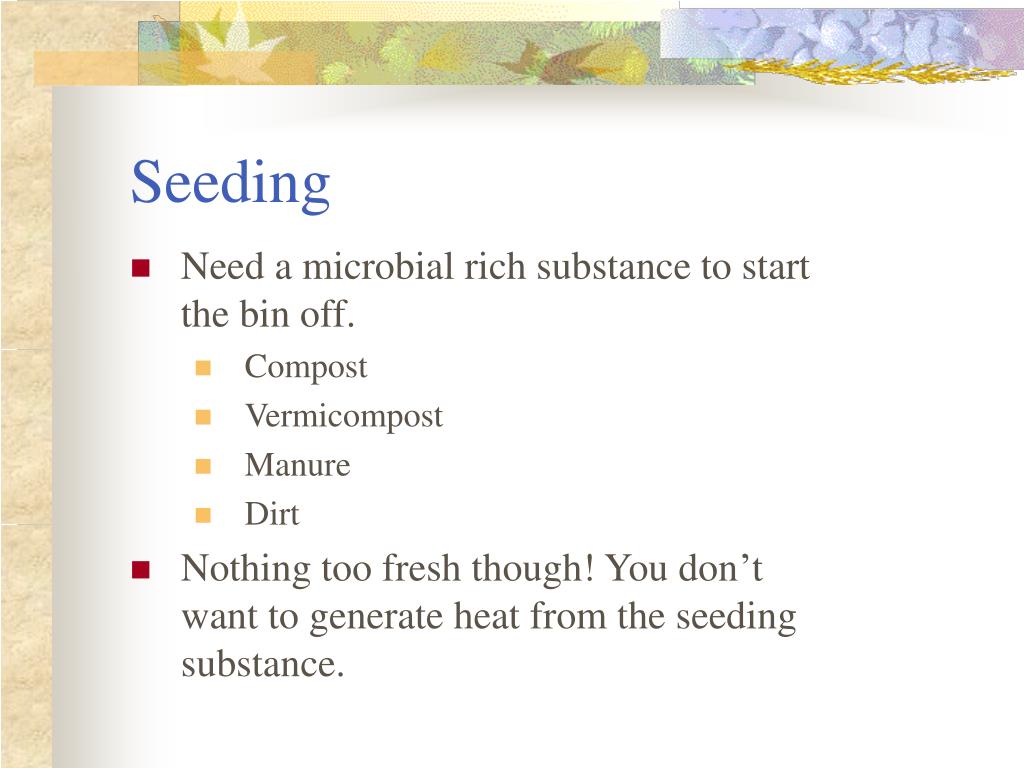 Seeding

Need a microbial rich substance to start the bin off.

Compost
Vermicompost
Manure
Dirt

Nothing too fresh though! You don’t want to generate heat from the seeding substance.